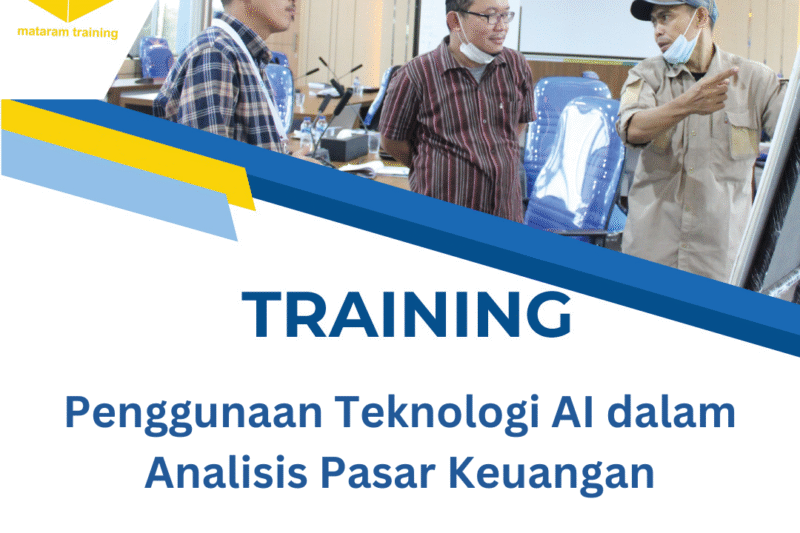 mataram training

TRAINING

Penggunaan Teknologi AI dalam Analisis Pasar Keuangan